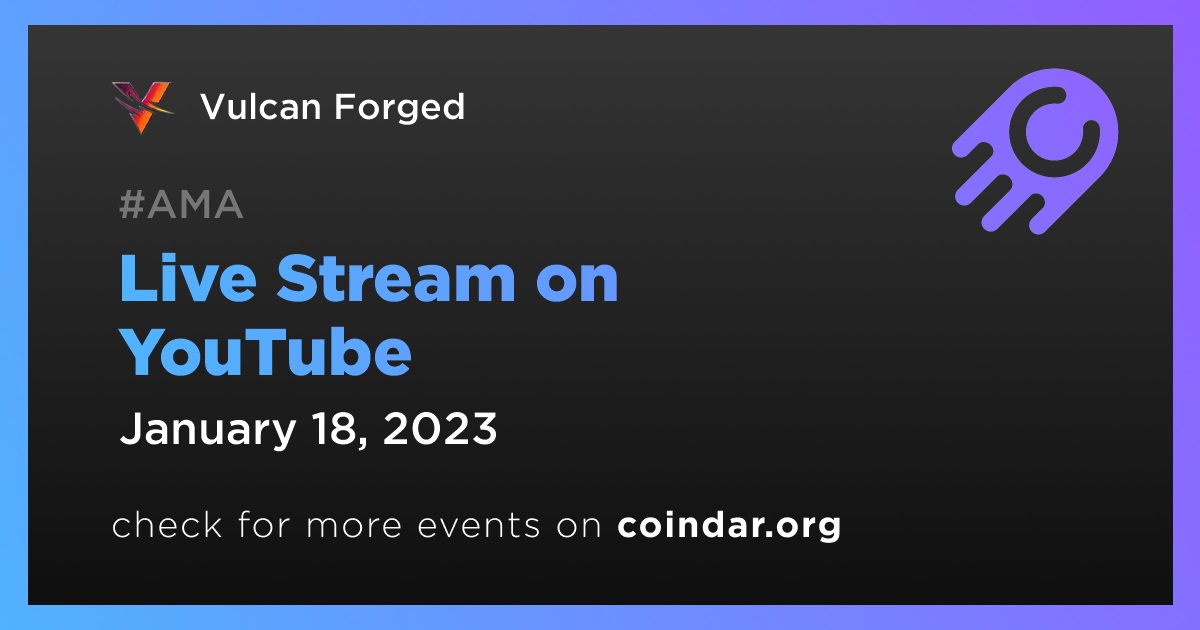 Vulcan Forged

#AMA

Live Stream on YouTube

January 18, 2023

check for more events on coindar.org